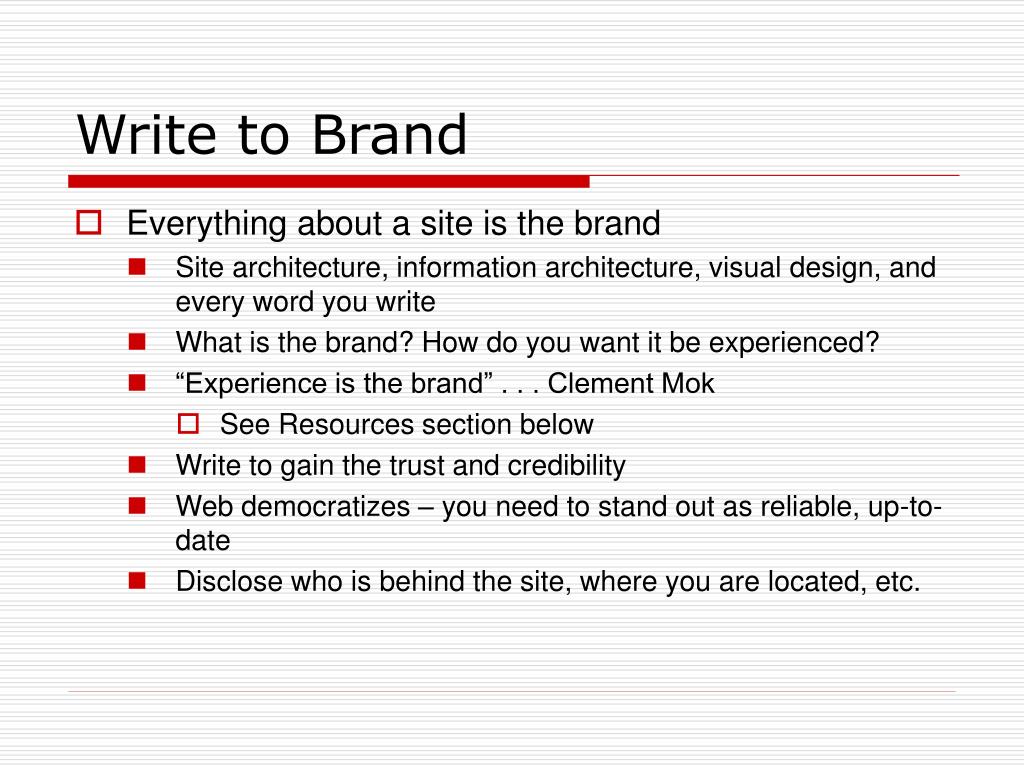 Write to Brand

Everything about a site is the brand

Site architecture, information architecture, visual design, and every word you write

What is the brand? How do you want it be experienced?

“Experience is the brand” . . . Clement Mok

See Resources section below

Write to gain the trust and credibility

Web democratizes – you need to stand out as reliable, up-to-date

Disclose who is behind the site, where you are located, etc.